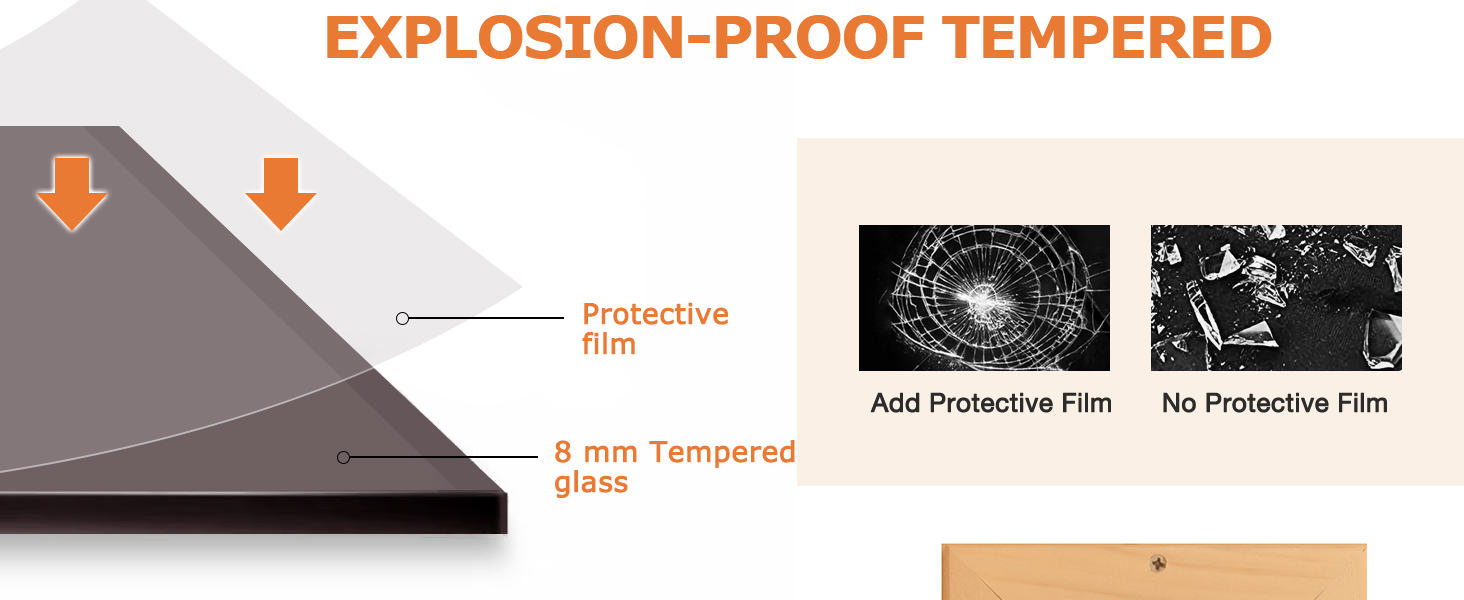 EXPLOSION-PROOF TEMPERED

Protective film

8 mm Tempered glass

Add Protective Film

No Protective Film